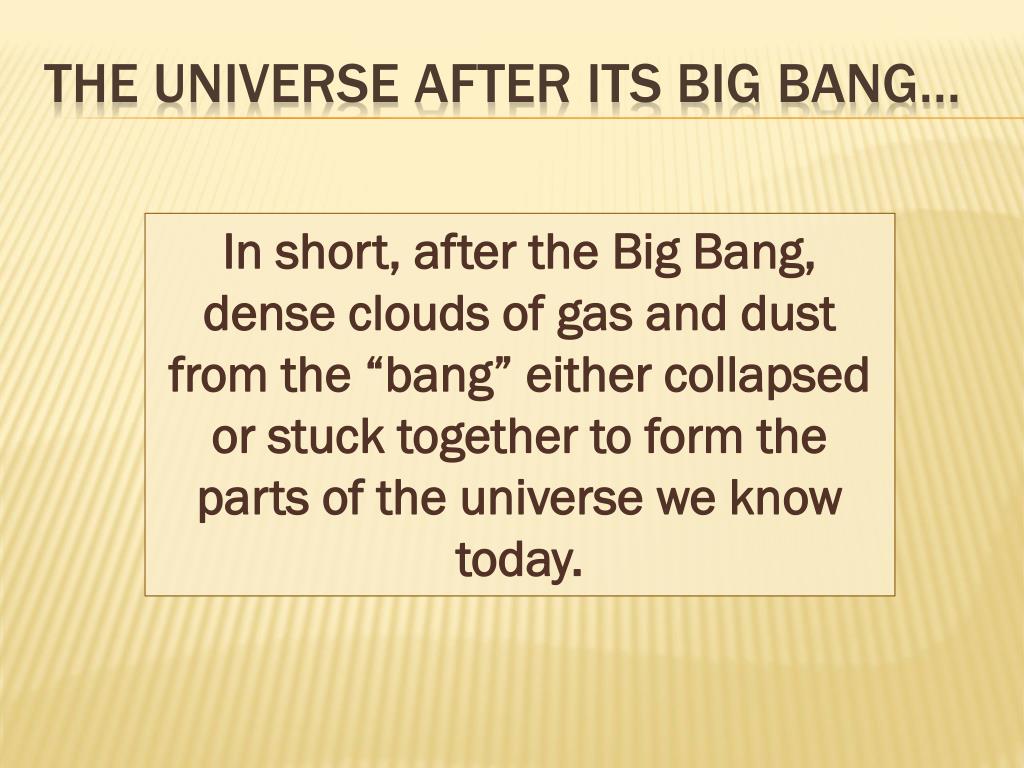 THE UNIVERSE AFTER ITS BIG BANG…

In short, after the Big Bang, dense clouds of gas and dust from the “bang” either collapsed or stuck together to form the parts of the universe we know today.